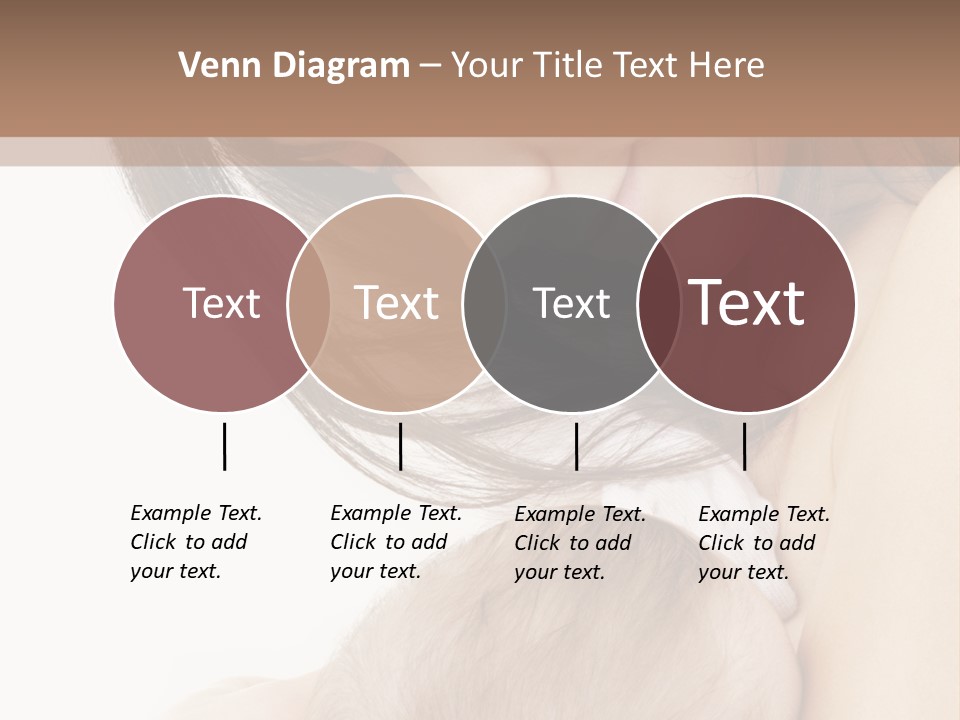 Venn Diagram – Your Title Text Here

Text

Text

Text

Text

Example Text. Click to add your text.

Example Text. Click to add your text.

Example Text. Click to add your text.

Example Text. Click to add your text.